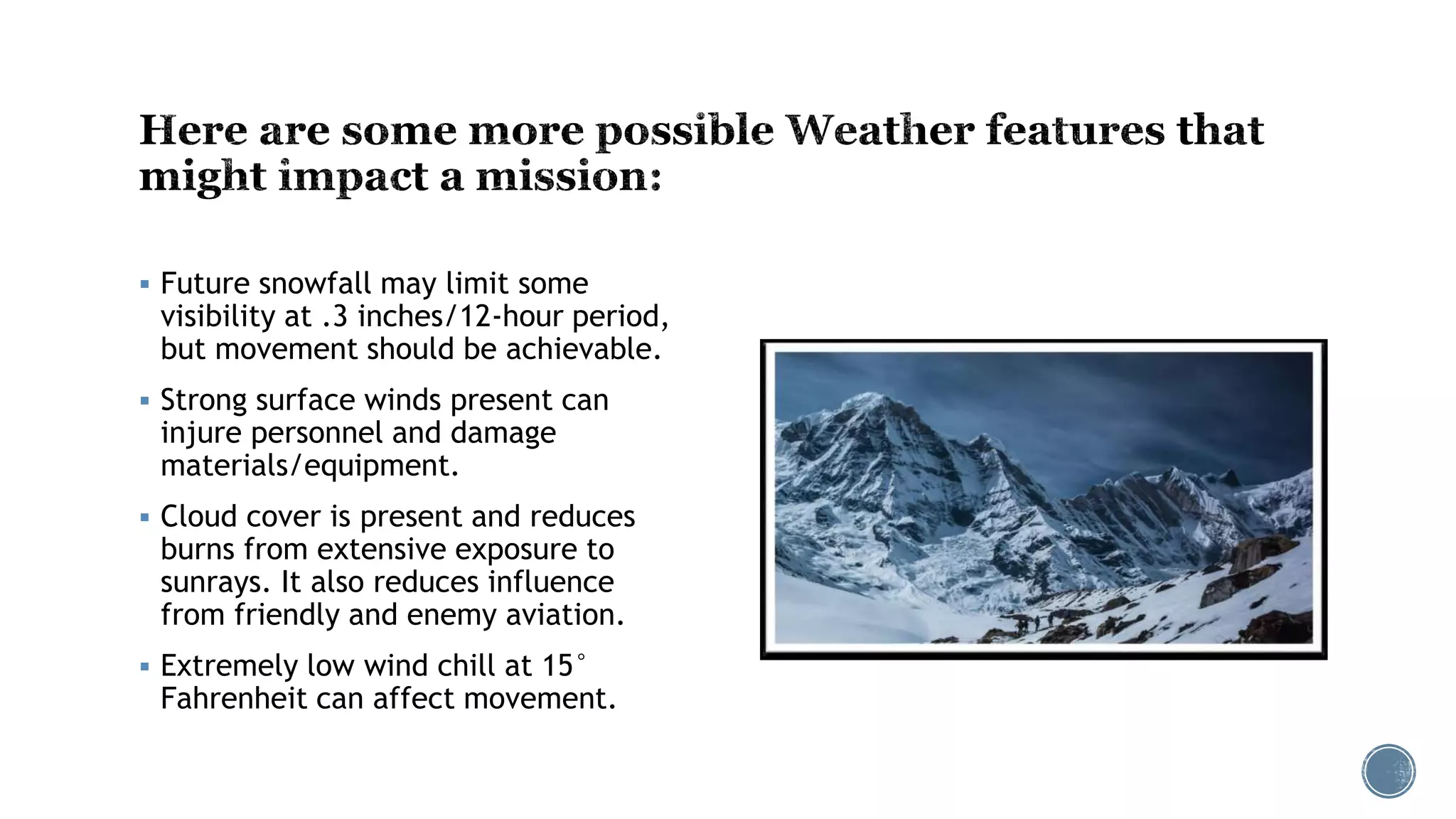 Here are some more possible Weather features that might impact a mission:

▪ Future snowfall may limit some visibility at .3 inches/12-hour period, but movement should be achievable.

▪ Strong surface winds present can injure personnel and damage materials/equipment.

▪ Cloud cover is present and reduces burns from extensive exposure to sunrays. It also reduces influence from friendly and enemy aviation.

▪ Extremely low wind chill at 15° Fahrenheit can affect movement.